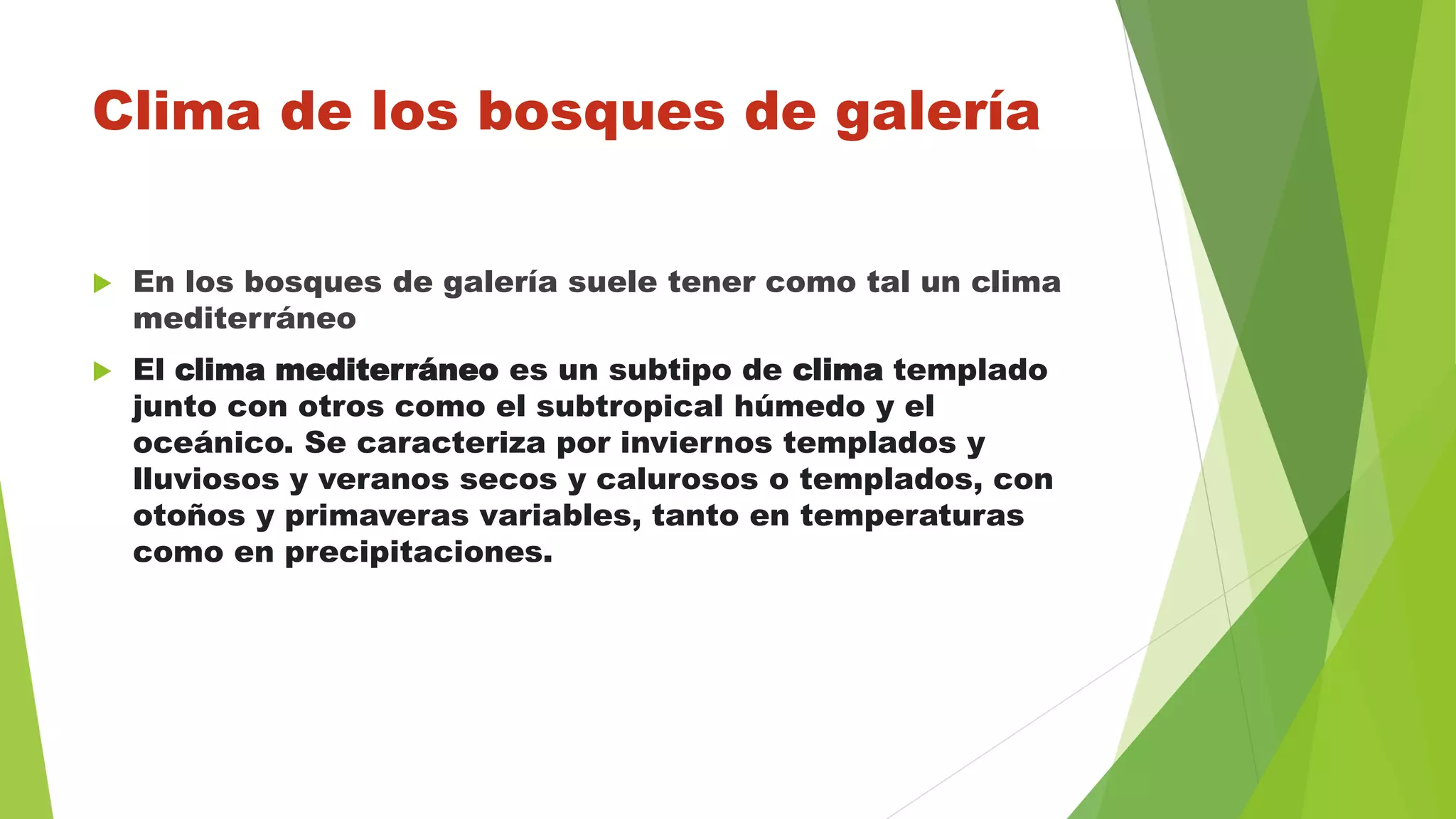 Clima de los bosques de galería

En los bosques de galería suele tener como tal un clima mediterráneo

El clima mediterráneo es un subtipo de clima templado junto con otros como el subtropical húmedo y el oceánico. Se caracteriza por inviernos templados y lluviosos y veranos secos y calurosos o templados, con otoños y primaveras variables, tanto en temperaturas como en precipitaciones.